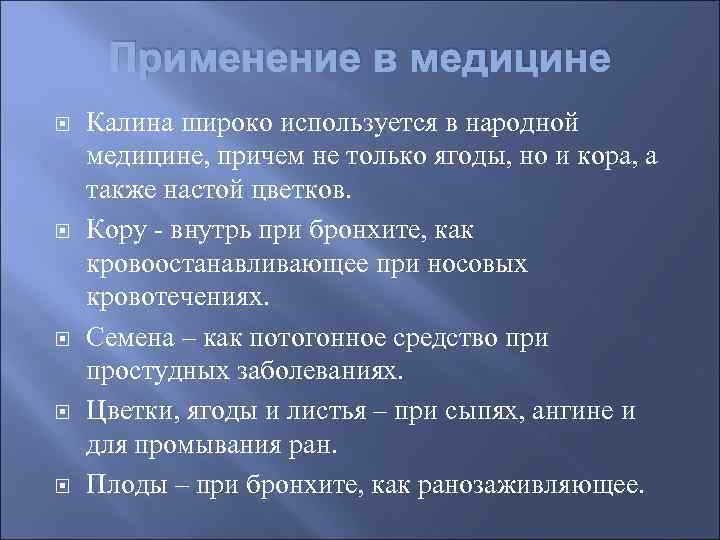 Применение в медицине

Калина широко используется в народной медицине, причем не только ягоды, но и кора, а также настой цветков.

Кору - внутрь при бронхите, как кровоостанавливающее при носовых кровотечениях.

Семена – как потогонное средство при простудных заболеваниях.

Цветки, ягоды и листья – при сыпях, ангине и для промывания ран.

Плоды – при бронхите, как ранозаживляющее.